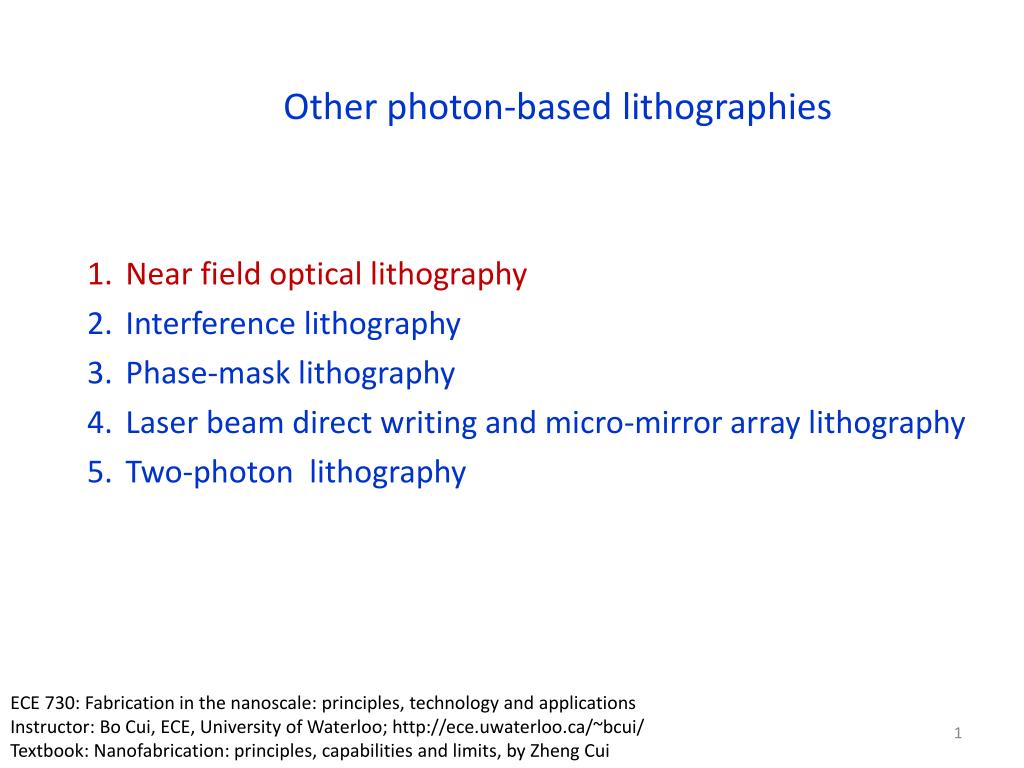 Other photon-based lithographies

1. Near field optical lithography
2. Interference lithography
3. Phase-mask lithography
4. Laser beam direct writing and micro-mirror array lithography
5. Two-photon lithography

ECE 730: Fabrication in the nanoscale: principles, technology and applications
Instructor: Bo Cui, ECE, University of Waterloo; http://ece.uwaterloo.ca/~bcui/
Textbook: Nanofabrication: principles, capabilities and limits, by Zheng Cui

1